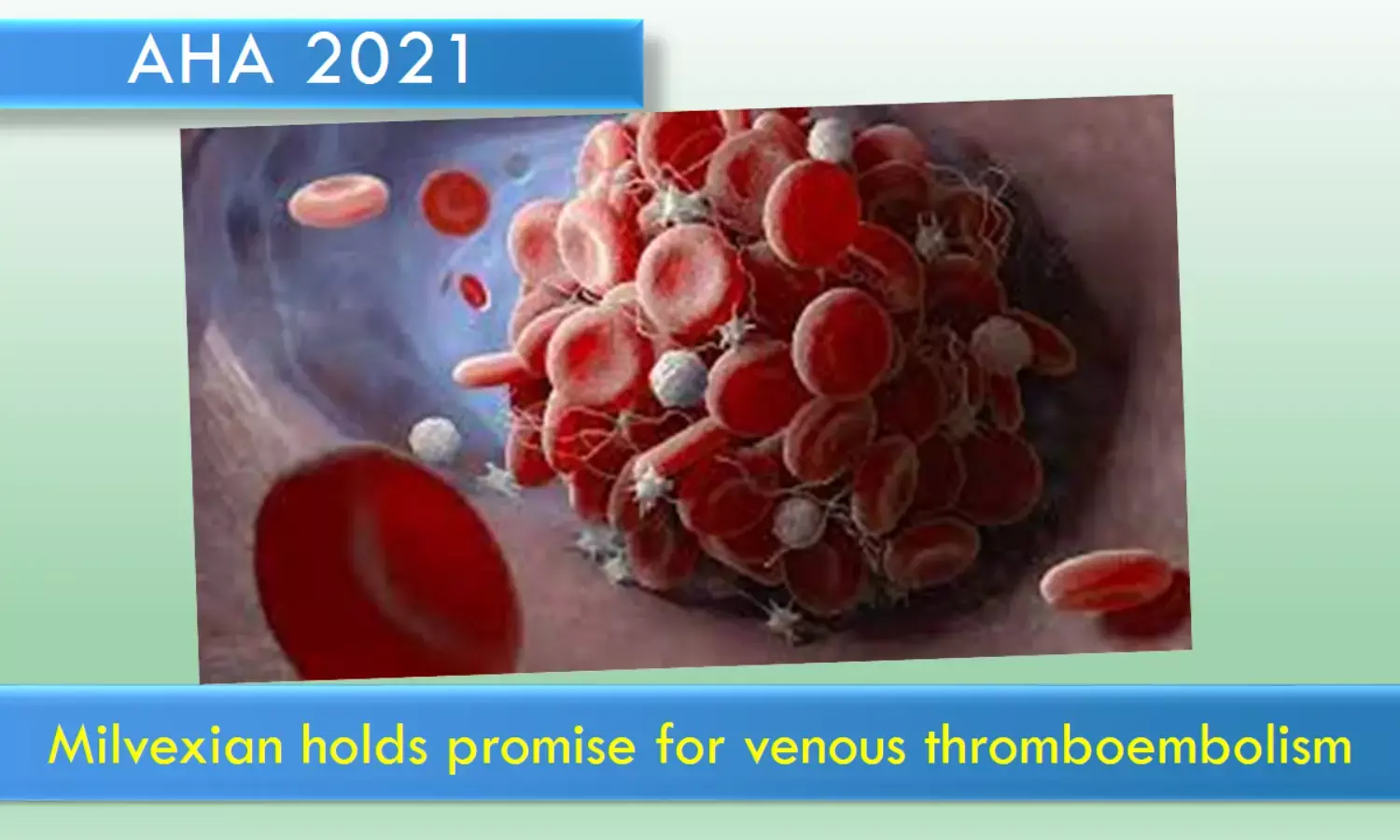 AHA 2021

Milvexian holds promise for venous thromboembolism